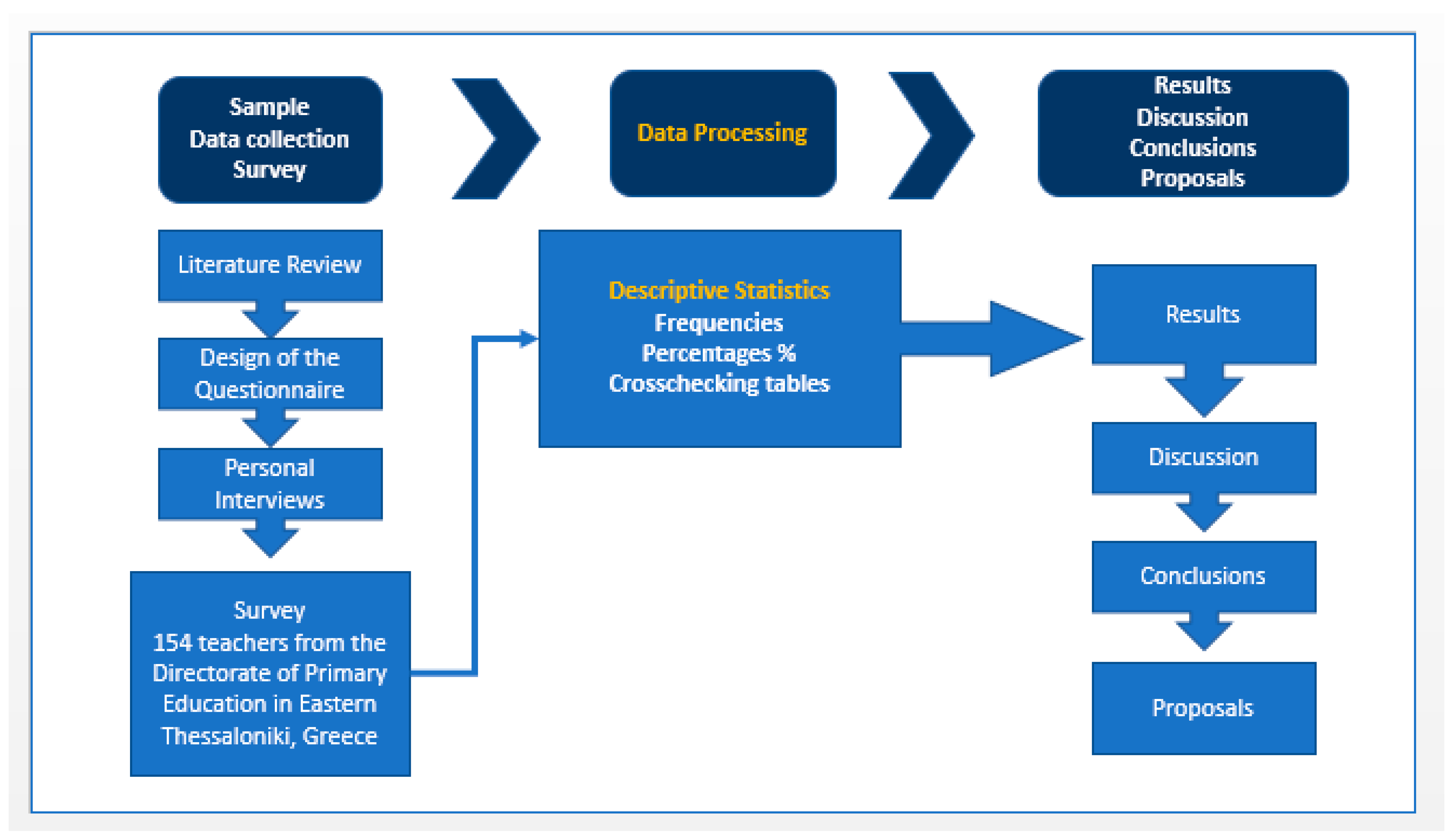 Sample
Data collection
Survey

Data Processing

Results
Discussion
Conclusions
Proposals

Literature Review

Design of the Questionnaire

Personal Interviews

Survey
154 teachers from the Directorate of Primary Education in Eastern Thessaloniki, Greece

Descriptive Statistics
Frequencies
Percentages %
Crosschecking tables

Results

Discussion

Conclusions

Proposals